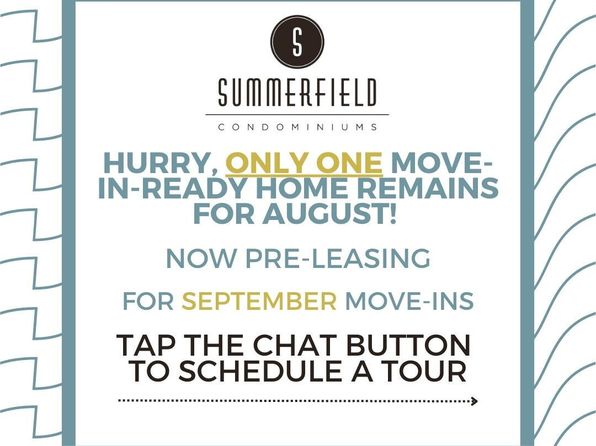 S

SUMMERFIELD

CONDOMINIUMS

HURRY, ONLY ONE MOVE-IN-READY HOME REMAINS FOR AUGUST!

NOW PRE-LEASING

FOR SEPTEMBER MOVE-INS

TAP THE CHAT BUTTON TO SCHEDULE A TOUR